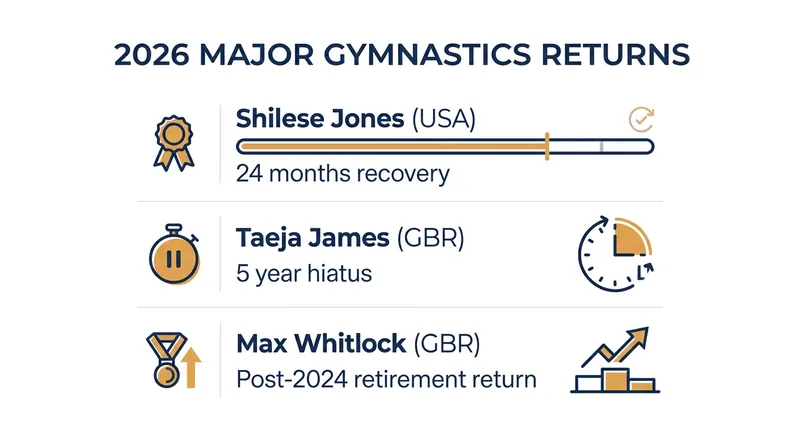 2026 MAJOR GYMNASTICS RETURNS

Shilese Jones (USA)
24 months recovery

Taeja James (GBR)
5 year hiatus

Max Whitlock (GBR)
Post-2024 retirement return